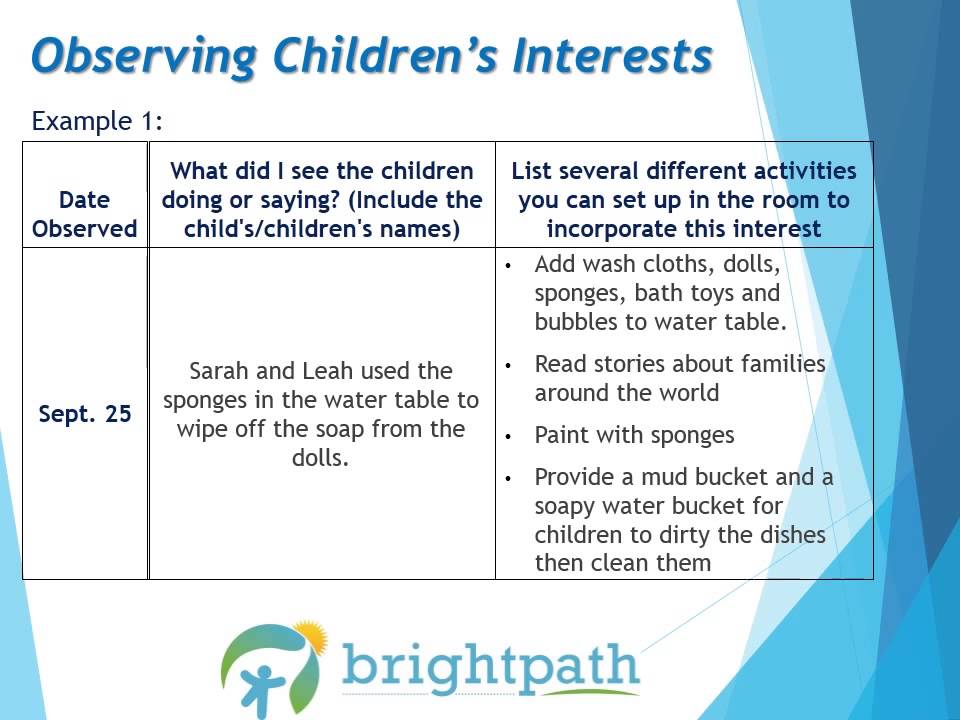 Observing Children's Interests

Example 1:

| Date Observed | What did I see the children doing or saying? (Include the child's/children's names) | List several different activities you can set up in the room to incorporate this interest |
|---|---|---|
| Sept. 25 | Sarah and Leah used the sponges in the water table to wipe off the soap from the dolls. | • Add wash cloths, dolls, sponges, bath toys and bubbles to water table. • Read stories about families around the world • Paint with sponges • Provide a mud bucket and a soapy water bucket for children to dirty the dishes then clean them |

brightpath